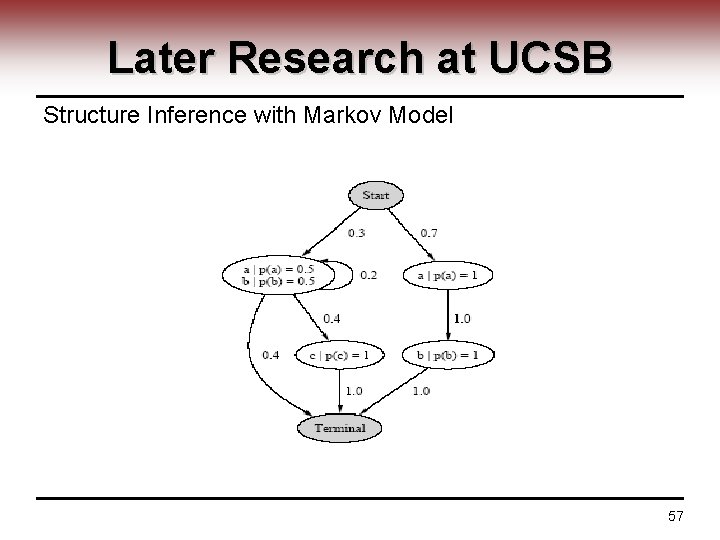 Later Research at UCSB

Structure Inference with Markov Model

Start

0.3

0.7

a | p(a) = 0.5
b | p(b) = 0.5

0.2

a | p(a) = 1

0.4

1.0

0.4

c | p(c) = 1

b | p(b) = 1

1.0

1.0

Terminal

57